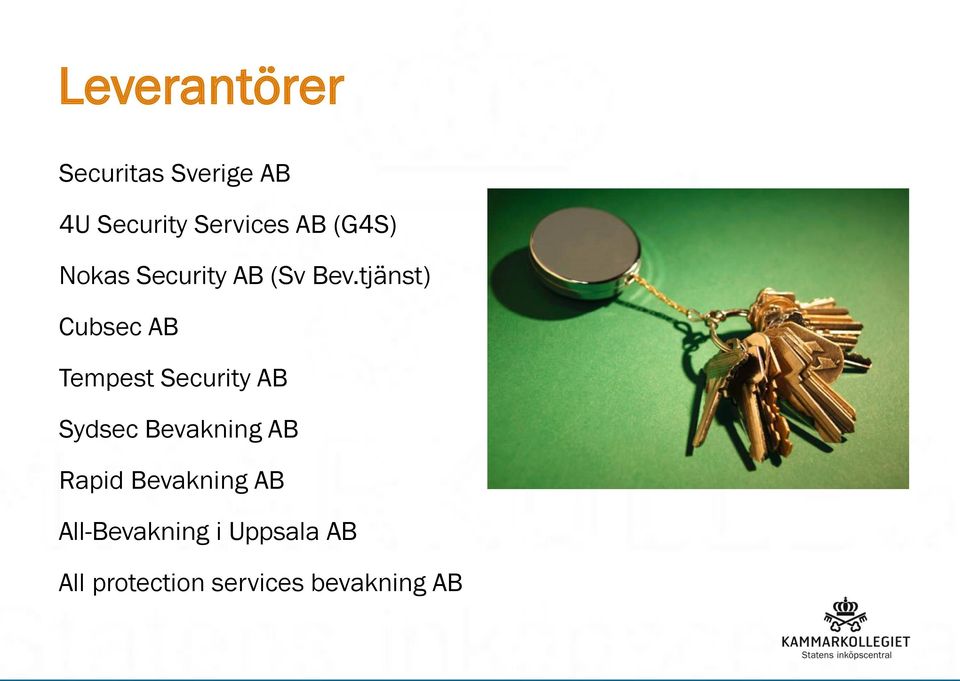 Leverantörer

Securitas Sverige AB

4U Security Services AB (G4S)

Nokas Security AB (Sv Bev.tjänst)

Cubsec AB

Tempest Security AB

Sydsec Bevakning AB

Rapid Bevakning AB

All-Bevakning i Uppsala AB

All protection services bevakning AB

KAMMARKOLLEGIET
Statens inköpscentral